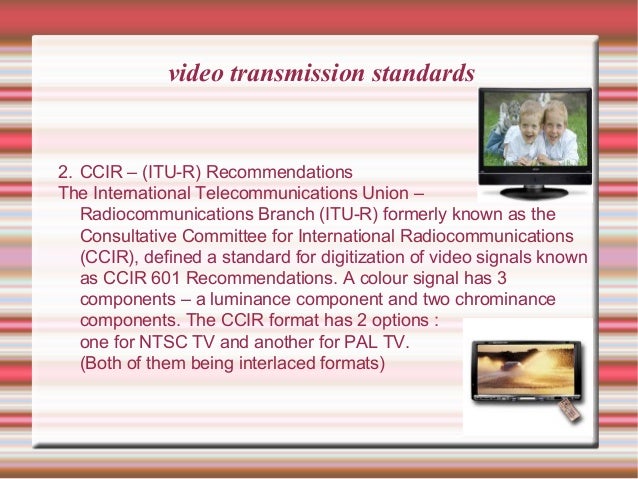 video transmission standards

2. CCIR – (ITU-R) Recommendations

The International Telecommunications Union – Radiocommunications Branch (ITU-R) formerly known as the Consultative Committee for International Radiocommunications (CCIR), defined a standard for digitization of video signals known as CCIR 601 Recommendations. A colour signal has 3 components – a luminance component and two chrominance components. The CCIR format has 2 options : one for NTSC TV and another for PAL TV. (Both of them being interlaced formats)